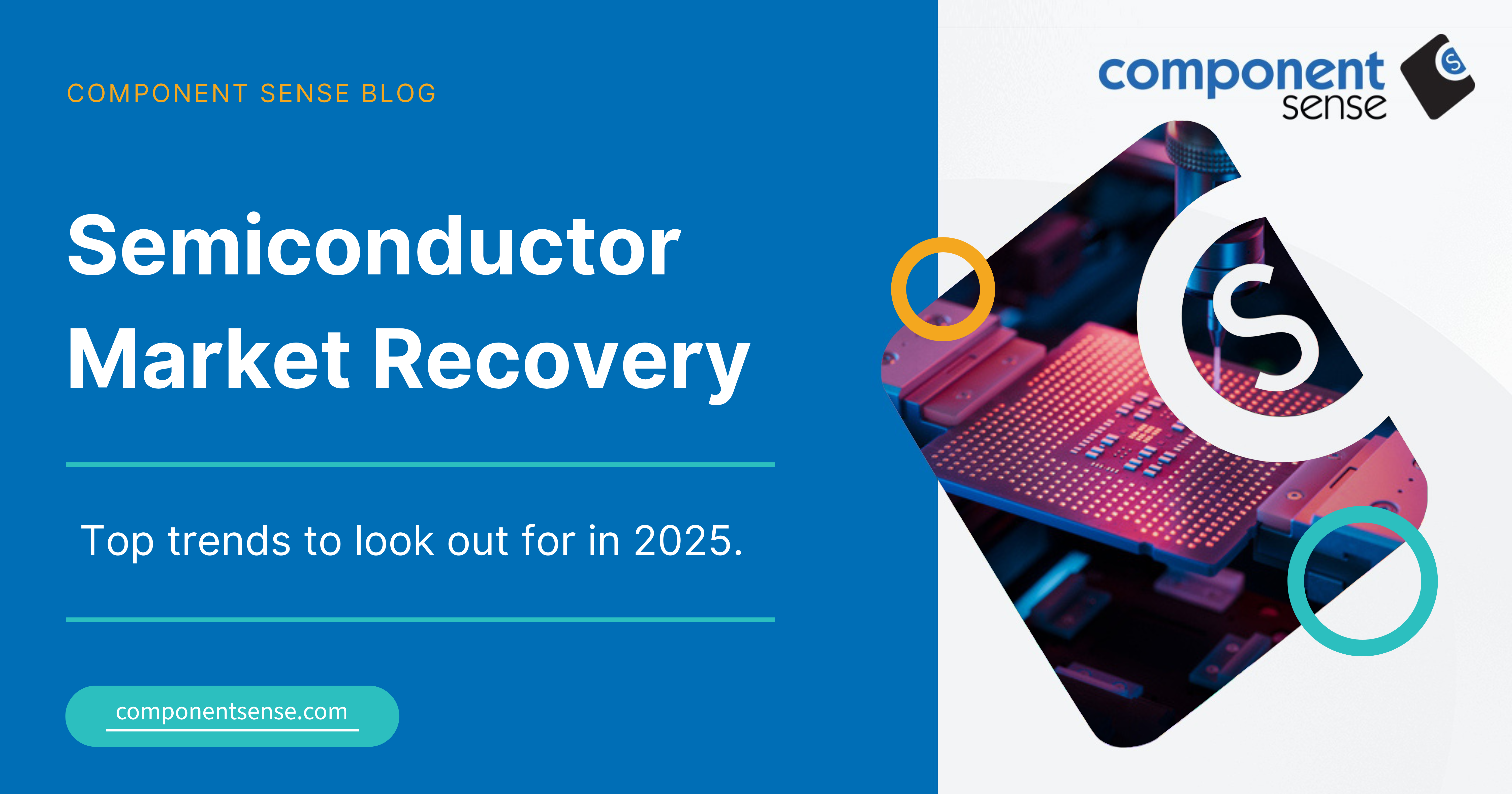 COMPONENT SENSE BLOG

Semiconductor Market Recovery

Top trends to look out for in 2025.

componentsense.com

component sense